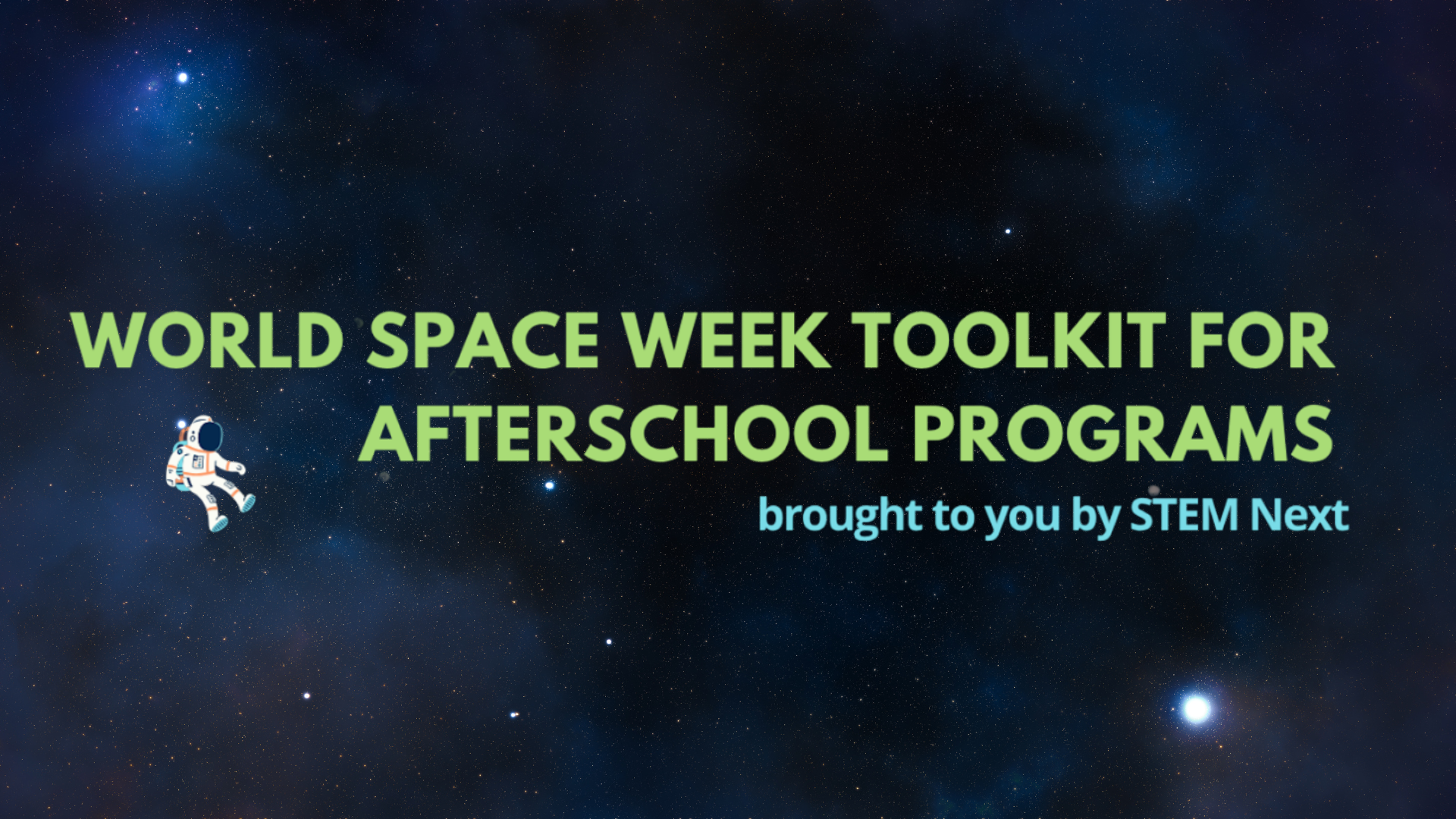 WORLD SPACE WEEK TOOLKIT FOR AFTERSCHOOL PROGRAMS

brought to you by STEM Next